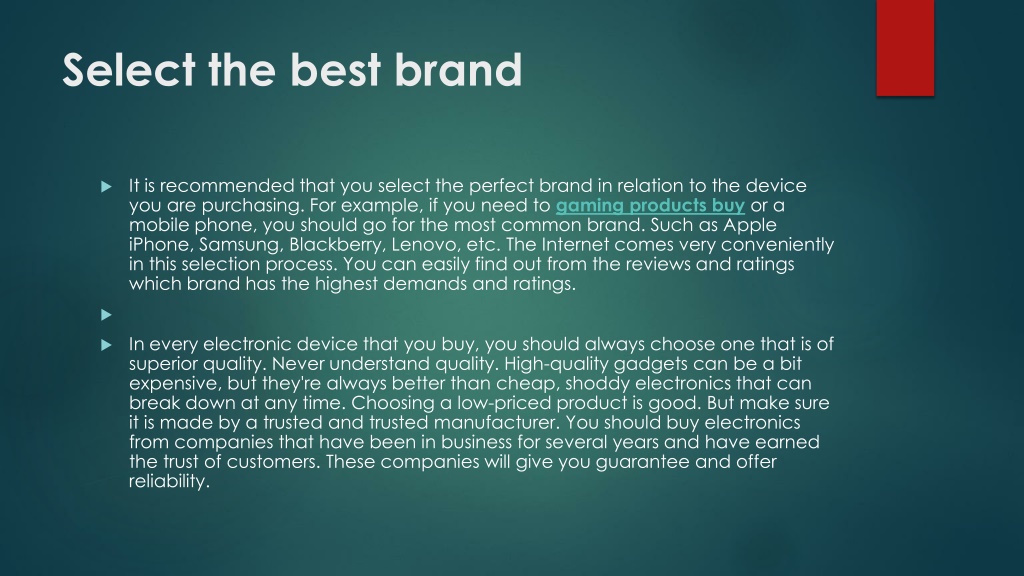 Select the best brand

It is recommended that you select the perfect brand in relation to the device you are purchasing. For example, if you need to gaming products buy or a mobile phone, you should go for the most common brand. Such as Apple iPhone, Samsung, Blackberry, Lenovo, etc. The Internet comes very conveniently in this selection process. You can easily find out from the reviews and ratings which brand has the highest demands and ratings.

In every electronic device that you buy, you should always choose one that is of superior quality. Never understand quality. High-quality gadgets can be a bit expensive, but they're always better than cheap, shoddy electronics that can break down at any time. Choosing a low-priced product is good. But make sure it is made by a trusted and trusted manufacturer. You should buy electronics from companies that have been in business for several years and have earned the trust of customers. These companies will give you guarantee and offer reliability.